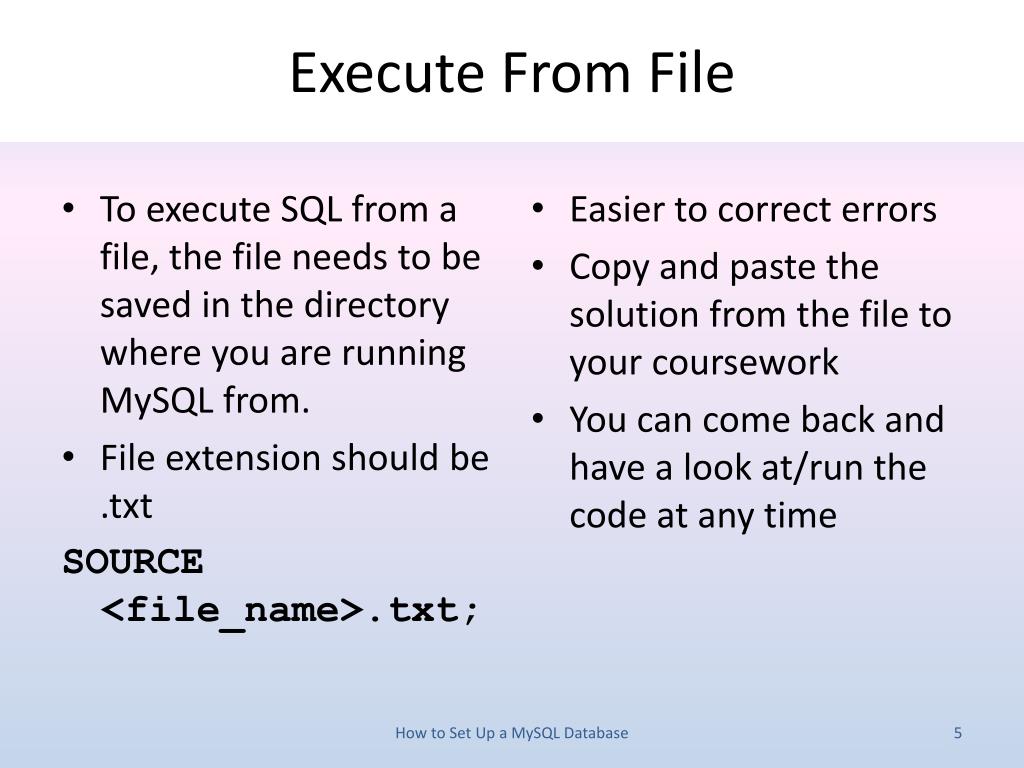 Execute From File

• To execute SQL from a file, the file needs to be saved in the directory where you are running MySQL from.
• File extension should be .txt

SOURCE <file_name>.txt;

• Easier to correct errors
• Copy and paste the solution from the file to your coursework
• You can come back and have a look at/run the code at any time

How to Set Up a MySQL Database

5